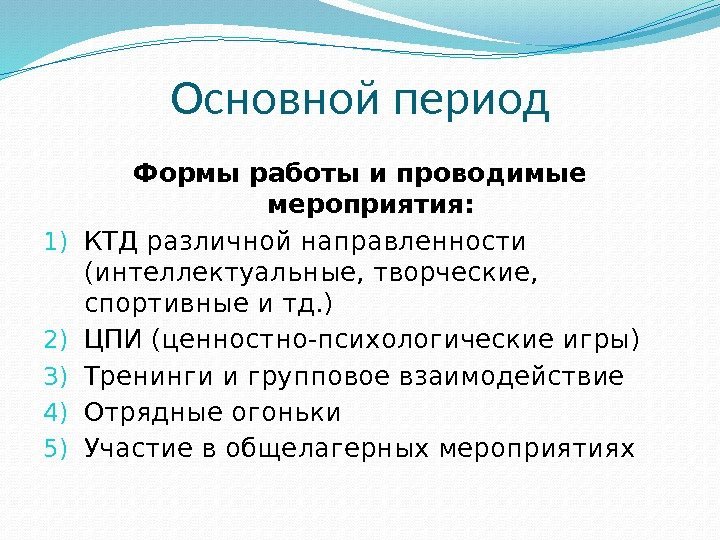 Основной период

Формы работы и проводимые мероприятия:

1) КТД различной направленности (интеллектуальные, творческие, спортивные и тд.)
2) ЦПИ (ценностно-психологические игры)
3) Тренинги и групповое взаимодействие
4) Отрядные огоньки
5) Участие в общелагерных мероприятиях